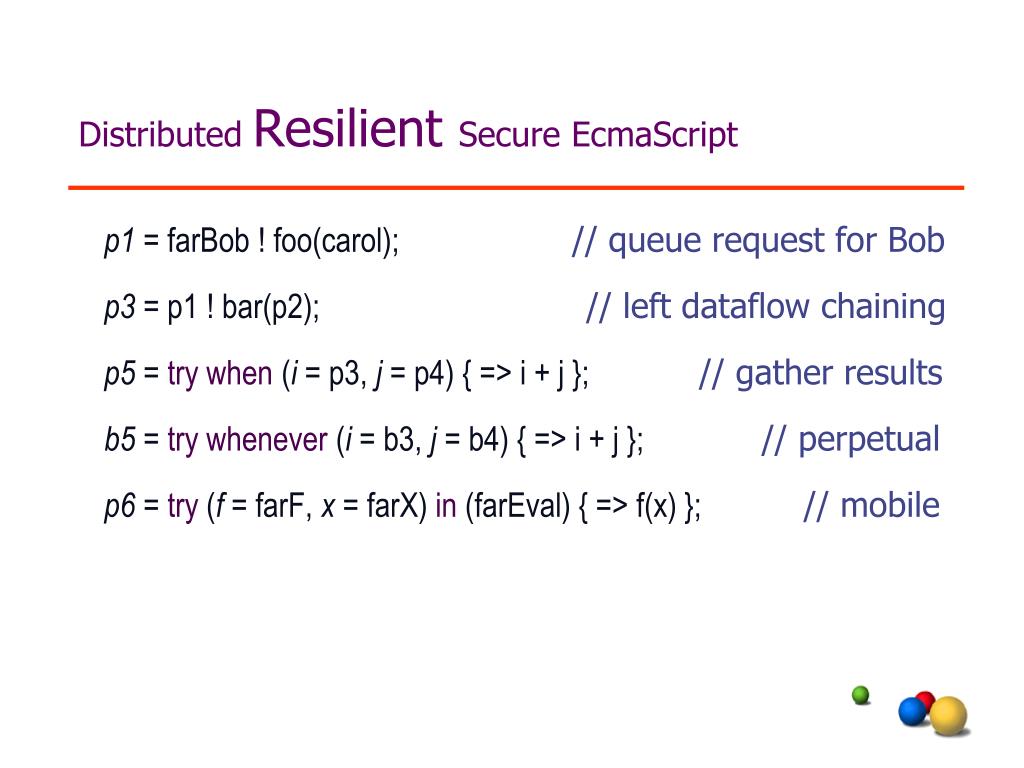 Distributed Resilient Secure EcmaScript

p1 = farBob ! foo(carol); // queue request for Bob

p3 = p1 ! bar(p2); // left dataflow chaining

p5 = try when (i = p3, j = p4) { => i + j }; // gather results

b5 = try whenever (i = b3, j = b4) { => i + j }; // perpetual

p6 = try (f = farF, x = farX) in (farEval) { => f(x) }; // mobile